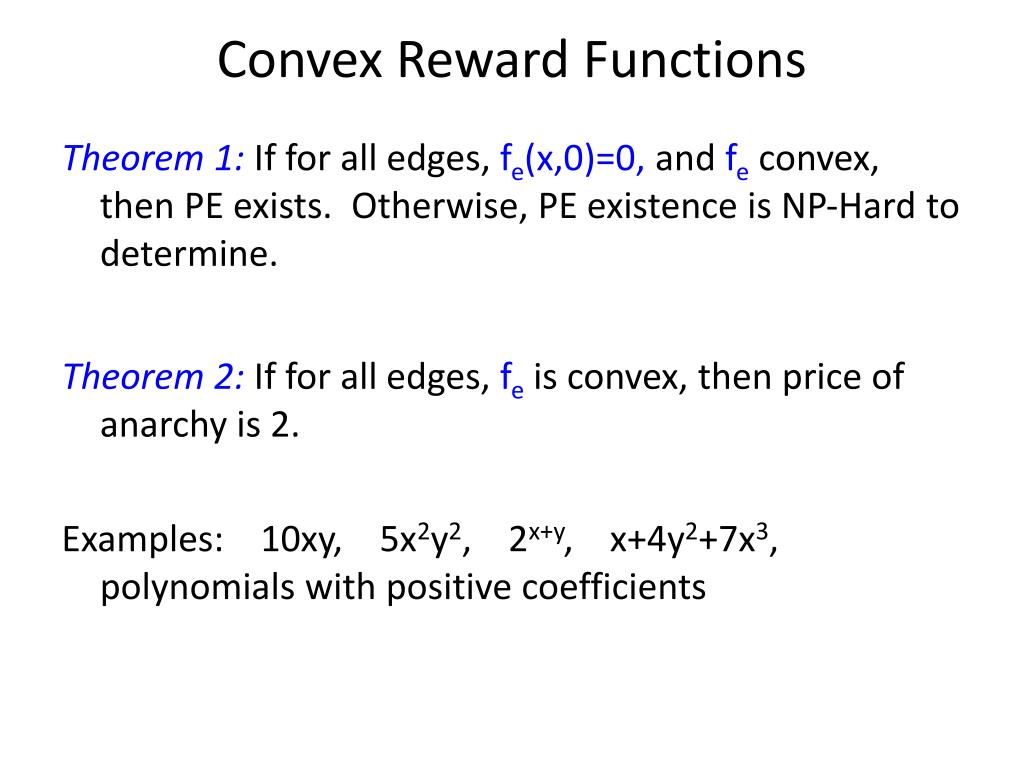 Convex Reward Functions

Theorem 1: If for all edges, $f_e(x,0)=0$, and $f_e$ convex, then PE exists. Otherwise, PE existence is NP-Hard to determine.

Theorem 2: If for all edges, $f_e$ is convex, then price of anarchy is 2.

Examples: $10xy$, $5x^2y^2$, $2^{x+y}$, $x+4y^2+7x^3$, polynomials with positive coefficients